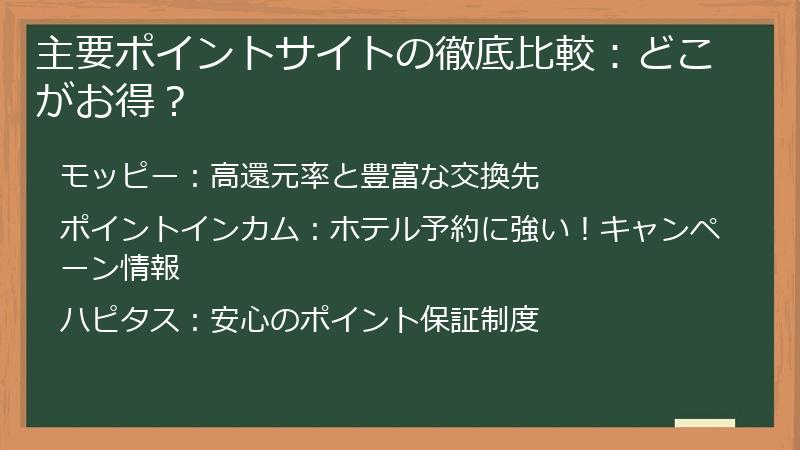 主要ポイントサイトの徹底比較：どこがお得？

モッピー：高還元率と豊富な交換先

ポイントインカム：ホテル予約に強い！キャンペーン情報

ハピタス：安心のポイント保証制度